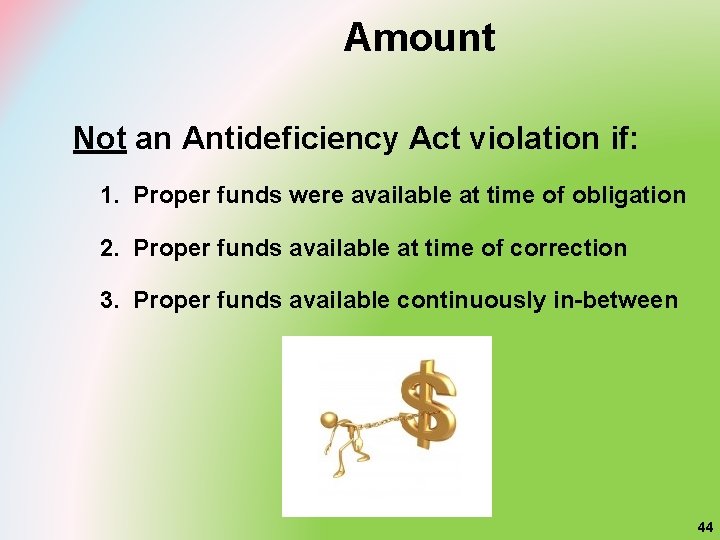 Amount

Not an Antideficiency Act violation if:

1. Proper funds were available at time of obligation

2. Proper funds available at time of correction

3. Proper funds available continuously in-between

$

44